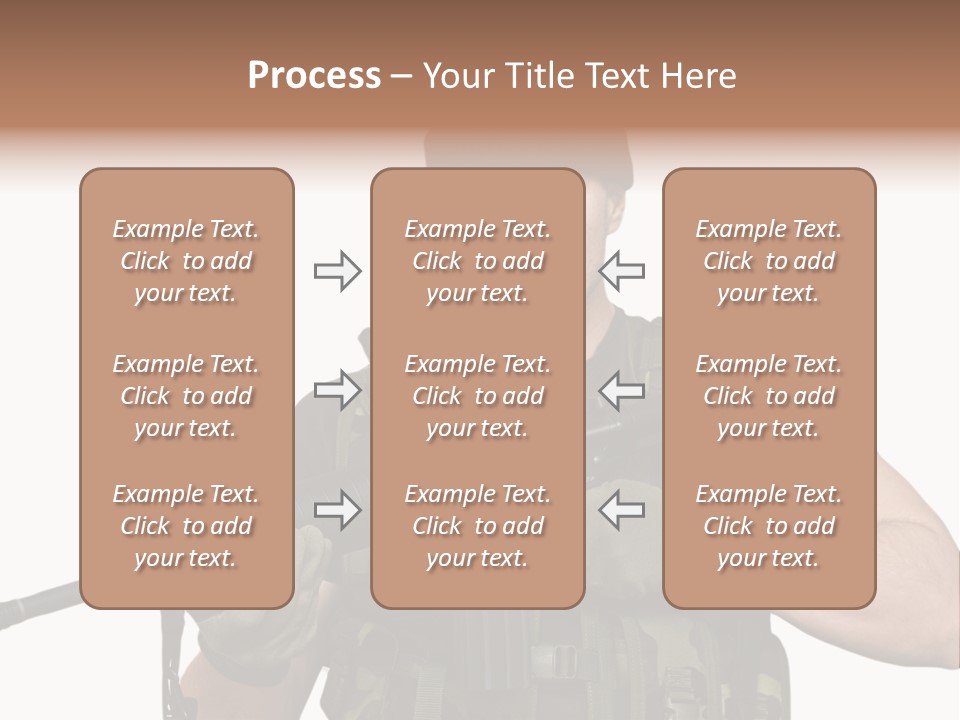 Process – Your Title Text Here

Example Text. Click to add your text.

Example Text. Click to add your text.

Example Text. Click to add your text.

Example Text. Click to add your text.

Example Text. Click to add your text.

Example Text. Click to add your text.

Example Text. Click to add your text.

Example Text. Click to add your text.

Example Text. Click to add your text.